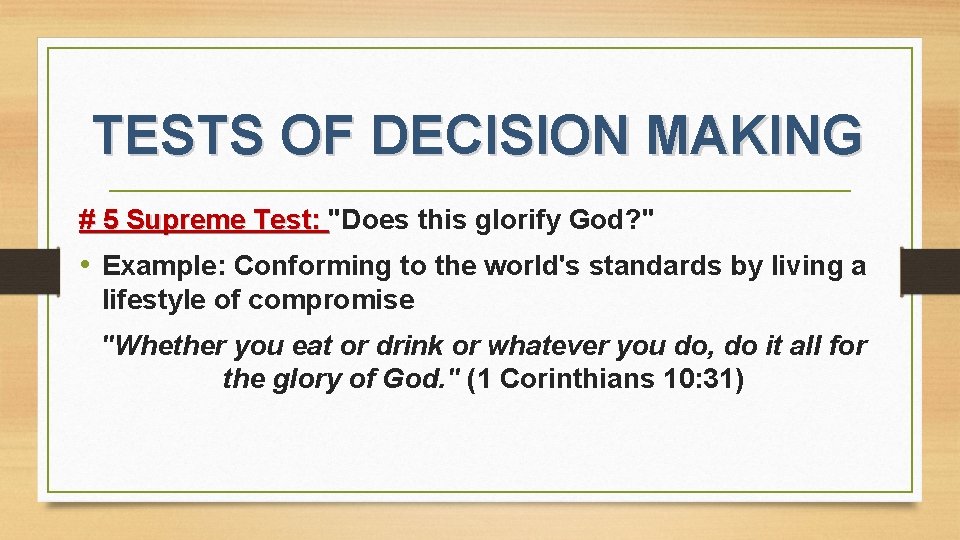 TESTS OF DECISION MAKING

# 5 Supreme Test: "Does this glorify God?"

• Example: Conforming to the world's standards by living a lifestyle of compromise

"Whether you eat or drink or whatever you do, do it all for the glory of God." (1 Corinthians 10:31)